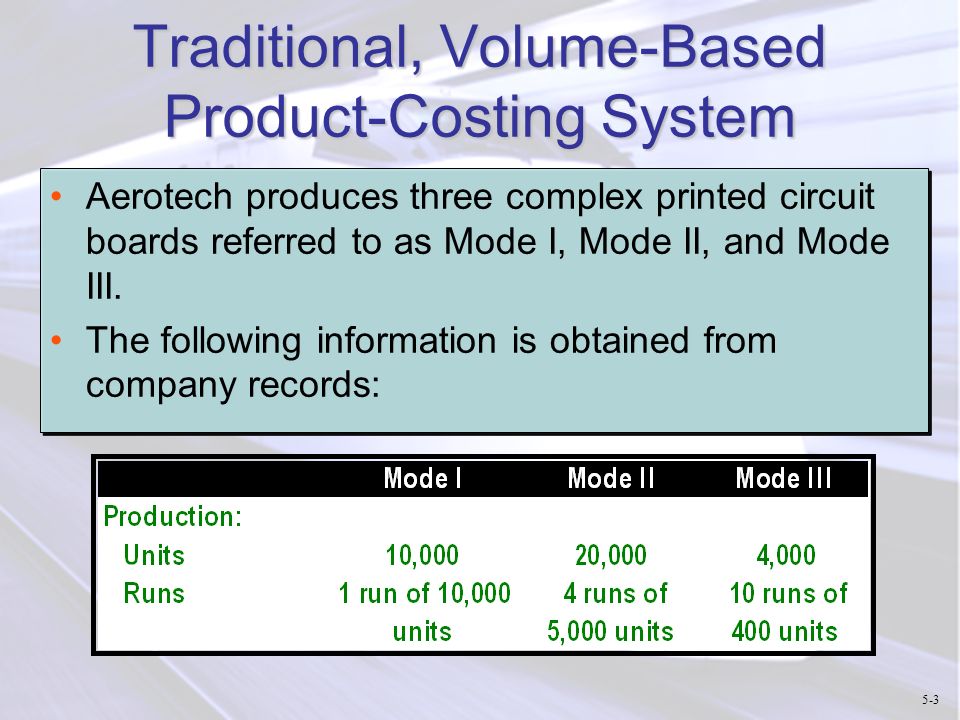 Traditional, Volume-Based Product-Costing System

• Aerotech produces three complex printed circuit boards referred to as Mode I, Mode II, and Mode III.

• The following information is obtained from company records:

| | Mode I | Mode II | Mode III |
|---|---|---|---|
| Production: | | | |
| Units | 10,000 | 20,000 | 4,000 |
| Runs | 1 run of 10,000 units | 4 runs of 5,000 units | 10 runs of 400 units |

5-3